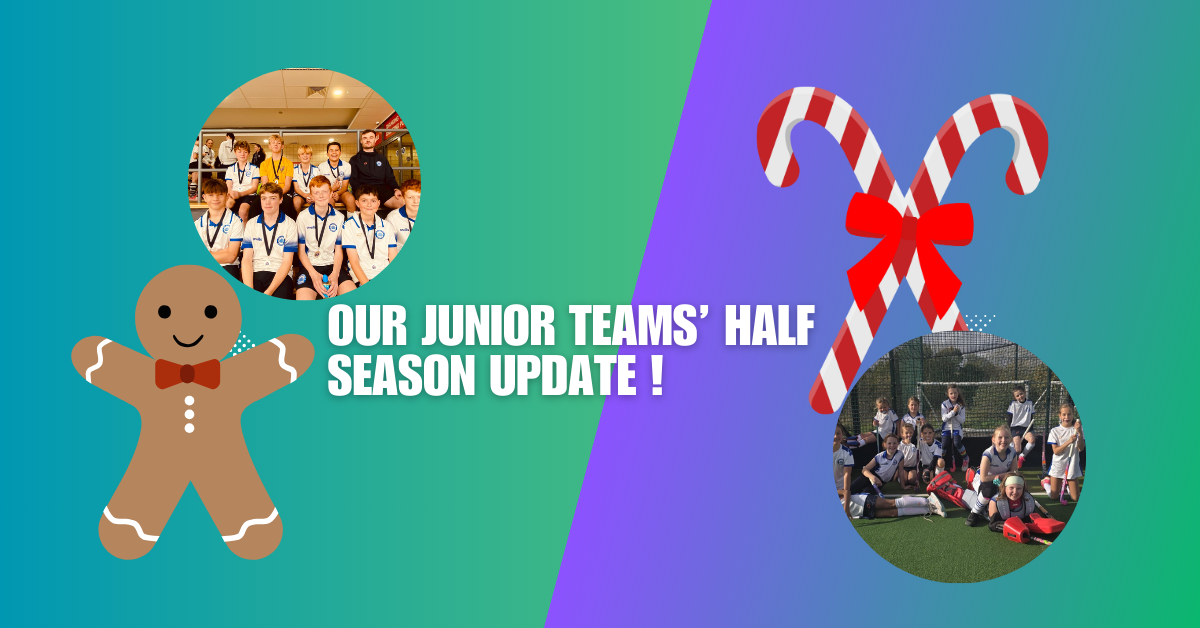 OUR JUNIOR TEAMS' HALF SEASON UPDATE !